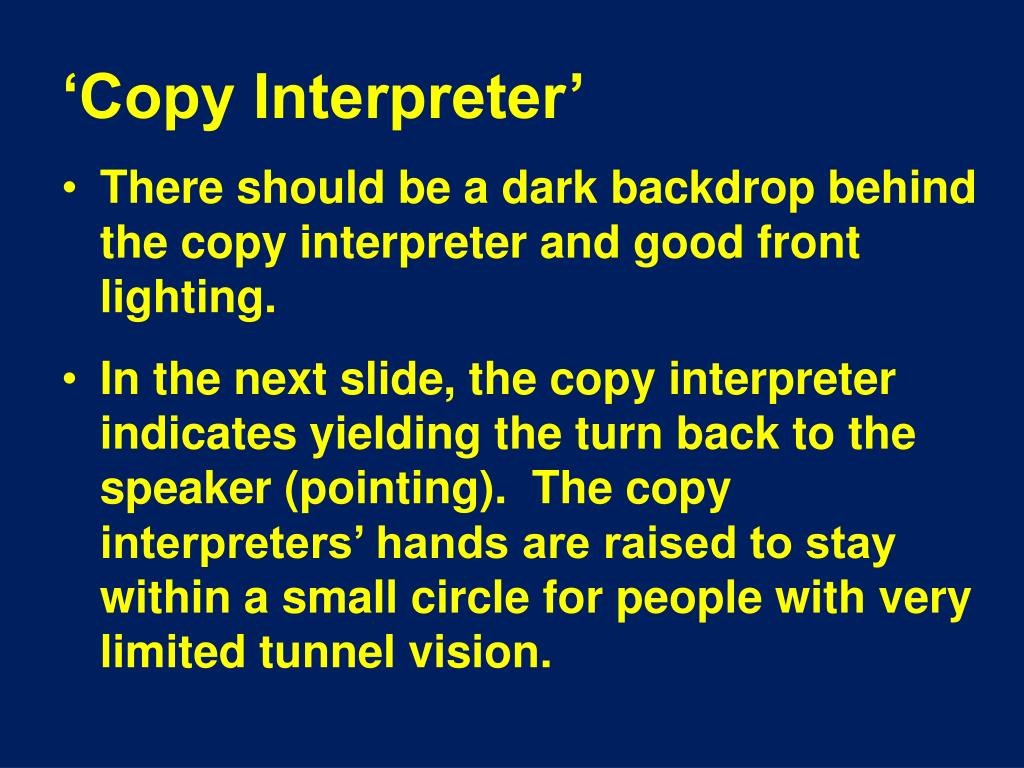 ‘Copy Interpreter’

• There should be a dark backdrop behind the copy interpreter and good front lighting.

• In the next slide, the copy interpreter indicates yielding the turn back to the speaker (pointing). The copy interpreters’ hands are raised to stay within a small circle for people with very limited tunnel vision.